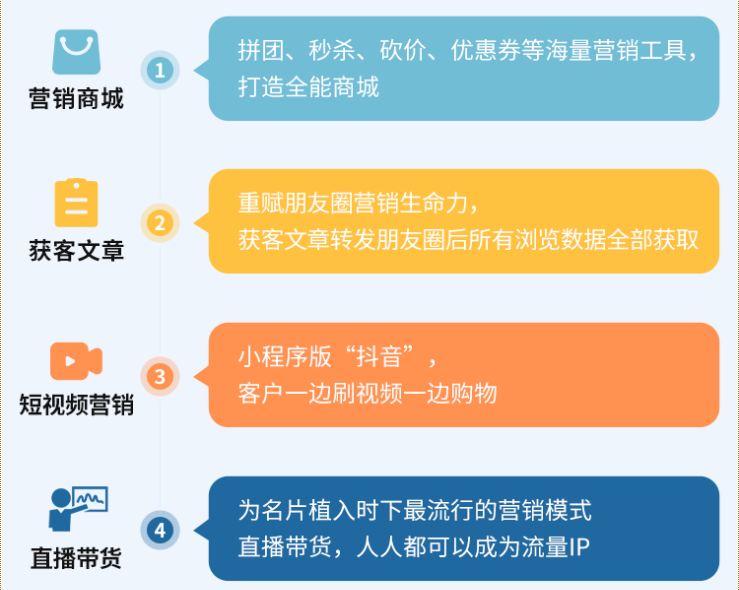 营销商城

1

拼团、秒杀、砍价、优惠券等海量营销工具，打造全能商城

获客文章

2

重赋朋友圈营销生命力，
获客文章转发朋友圈后所有浏览数据全部获取

短视频营销

3

小程序版“抖音”，
客户一边刷视频一边购物

直播带货

4

为名片植入时下最流行的营销模式
直播带货，人人都可以成为流量IP